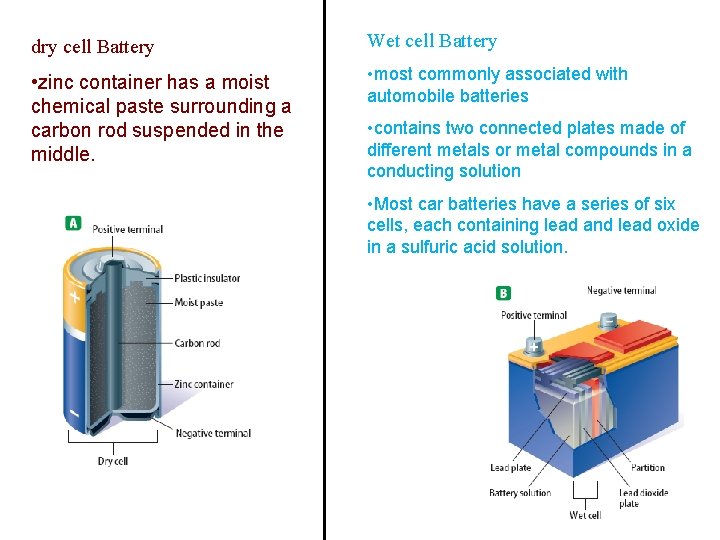 dry cell Battery

•zinc container has a moist chemical paste surrounding a carbon rod suspended in the middle.

A

Positive terminal

Plastic insulator

Moist paste

Carbon rod

Zinc container

Negative terminal

Dry cell

Wet cell Battery

•most commonly associated with automobile batteries

•contains two connected plates made of different metals or metal compounds in a conducting solution

•Most car batteries have a series of six cells, each containing lead and lead oxide in a sulfuric acid solution.

B

Negative terminal

Positive terminal

Lead plate

Battery solution

Partition

Lead dioxide plate

Wet cell